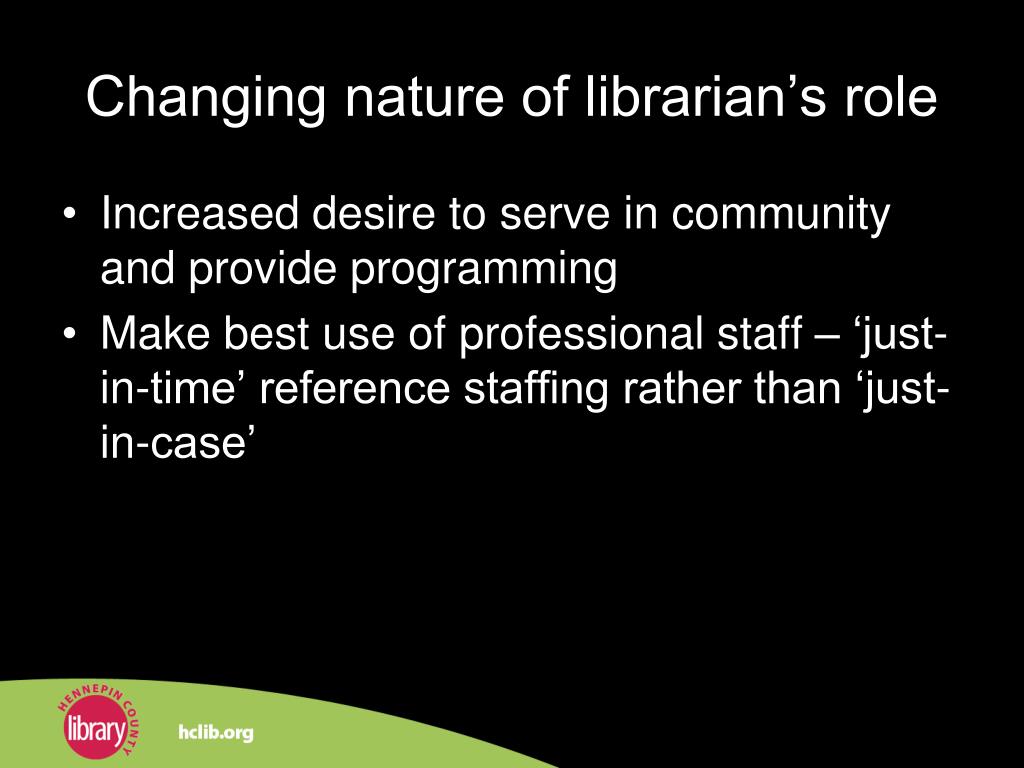 Changing nature of librarian’s role

• Increased desire to serve in community and provide programming
• Make best use of professional staff – ‘just-in-time’ reference staffing rather than ‘just-in-case’

HENNEPIN COUNTY
library
hclib.org